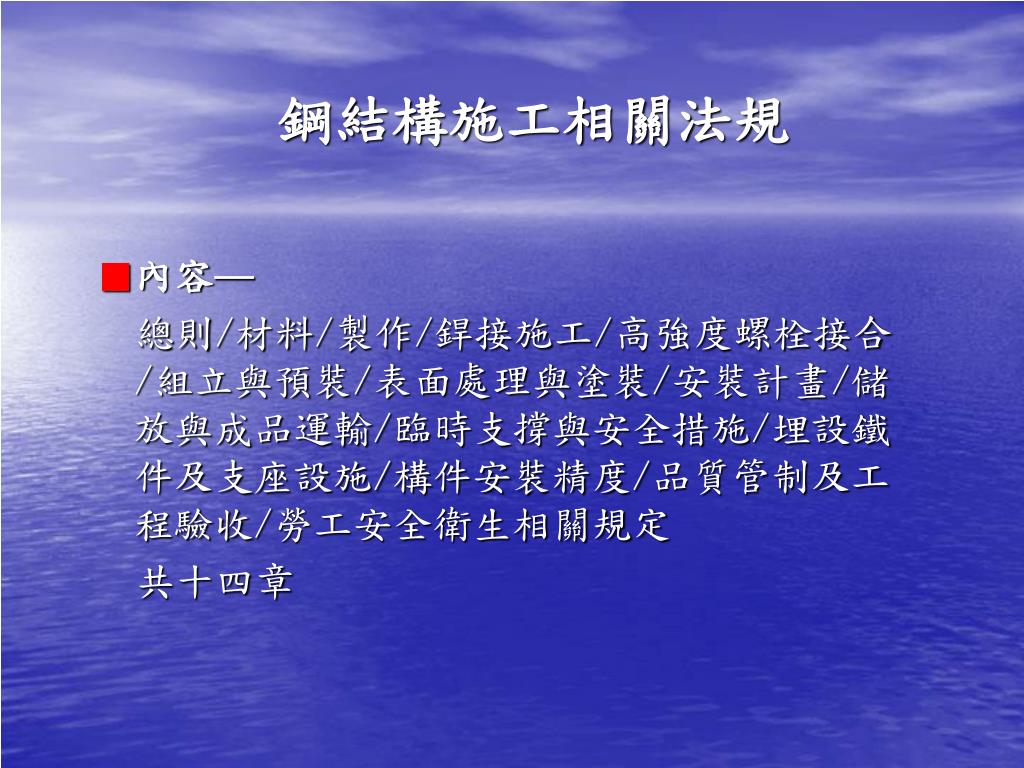 鋼結構施工相關法規

內容—

總則/材料/製作/銲接施工/高強度螺栓接合/組立與預裝/表面處理與塗裝/安裝計畫/儲放與成品運輸/臨時支撐與安全措施/埋設鐵件及支座設施/構件安裝精度/品質管制及工程驗收/勞工安全衛生相關規定

共十四章